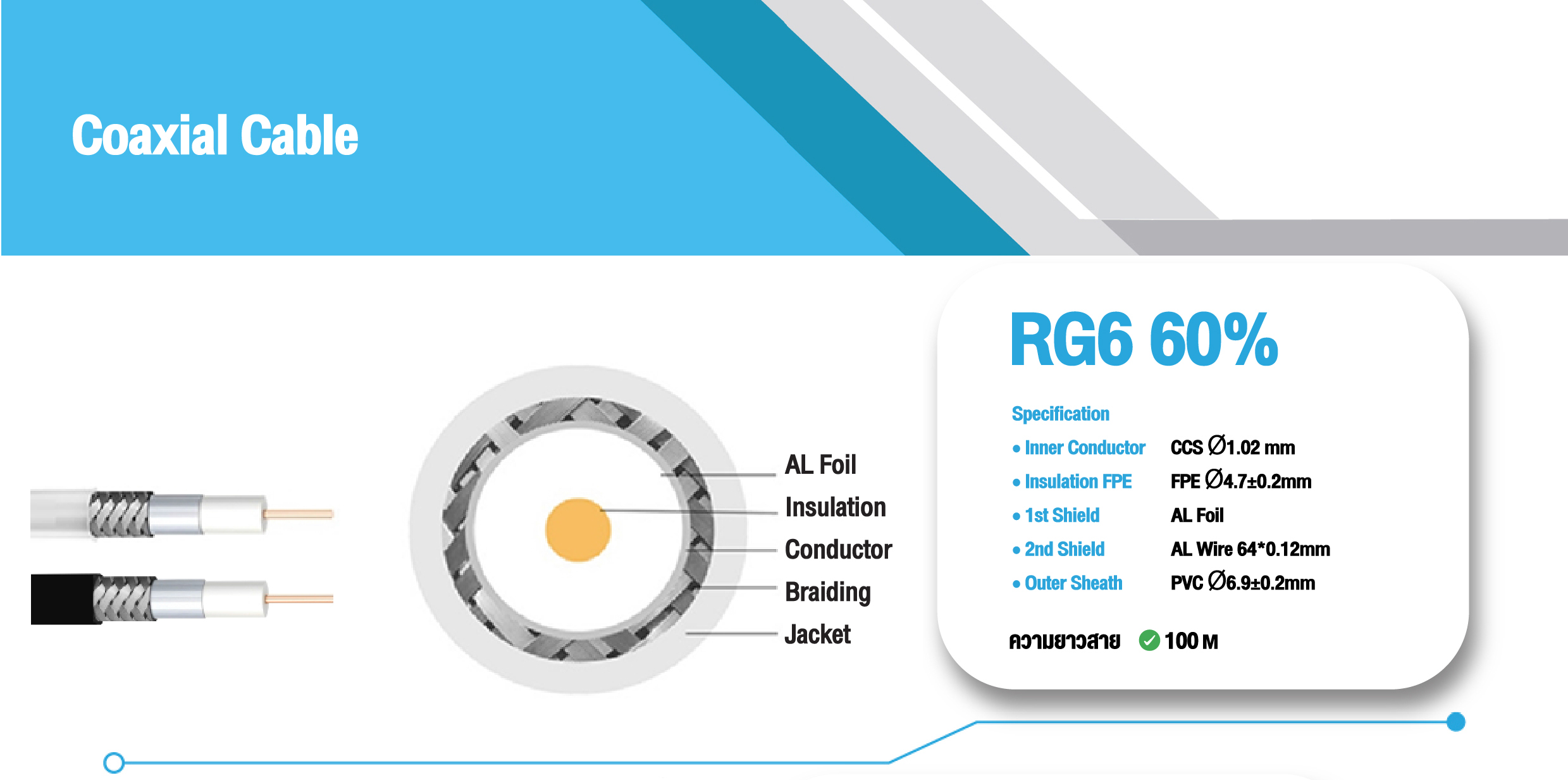 Coaxial Cable

AL Foil
Insulation
Conductor
Braiding
Jacket

RG6 60%

Specification

| | |
|---|---|
| • Inner Conductor | CCS Ø1.02 mm |
| • Insulation FPE | FPE Ø4.7±0.2mm |
| • 1st Shield | AL Foil |
| • 2nd Shield | AL Wire 64*0.12mm |
| • Outer Sheath | PVC Ø6.9±0.2mm |

ความยาวสาย 100 M